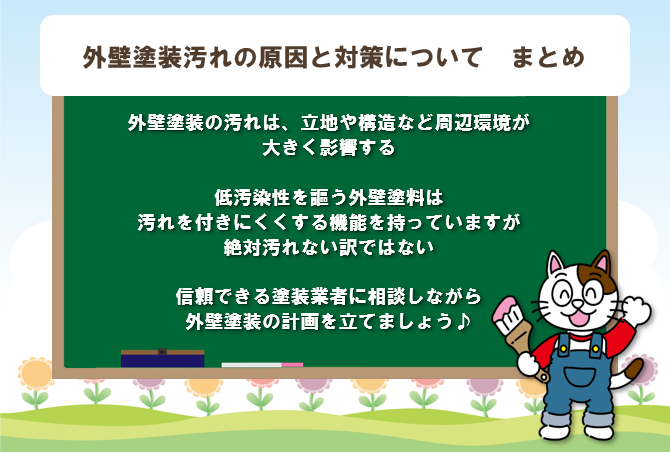 外壁塗装汚れの原因と対策について　まとめ

外壁塗装の汚れは、立地や構造など周辺環境が大きく影響する

低汚染性を謳う外壁塗料は
汚れを付きにくくする機能を持っていますが
絶対汚れない訳ではない

信頼できる塗装業者に相談しながら
外壁塗装の計画を立てましょう♪